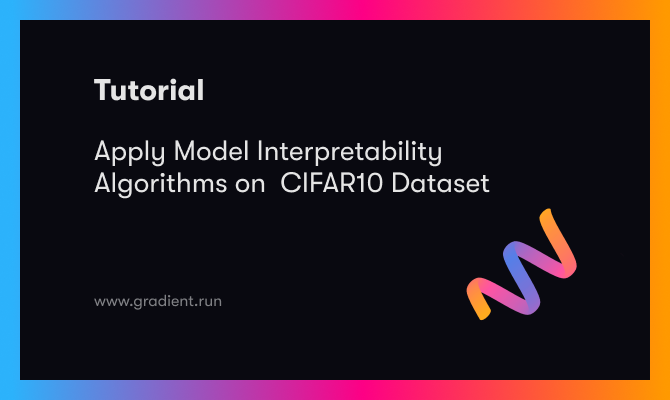 Tutorial

Apply Model Interpretability Algorithms on CIFAR10 Dataset

www.gradient.run